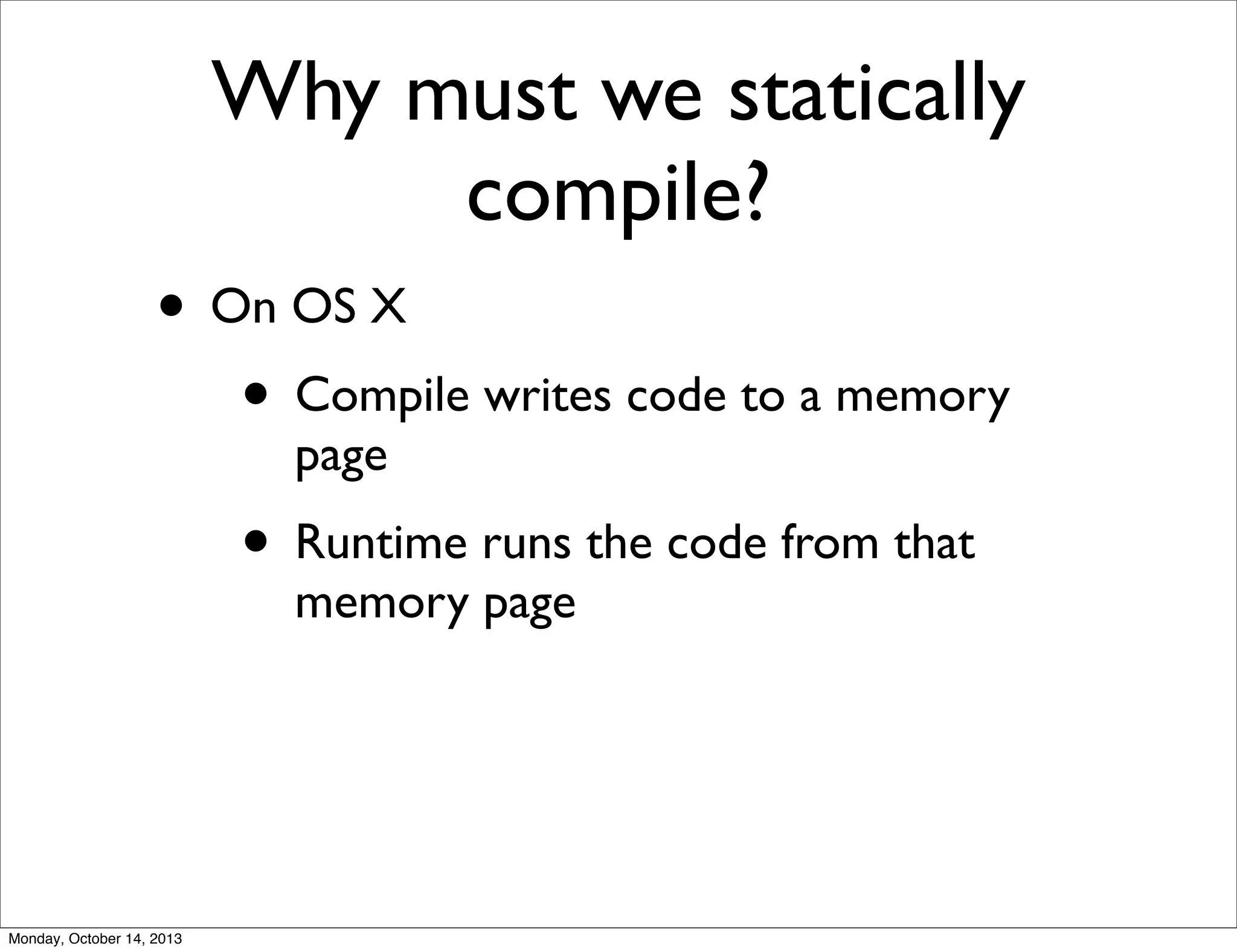 Why must we statically compile?

• On OS X

• Compile writes code to a memory page

• Runtime runs the code from that memory page

Monday, October 14, 2013